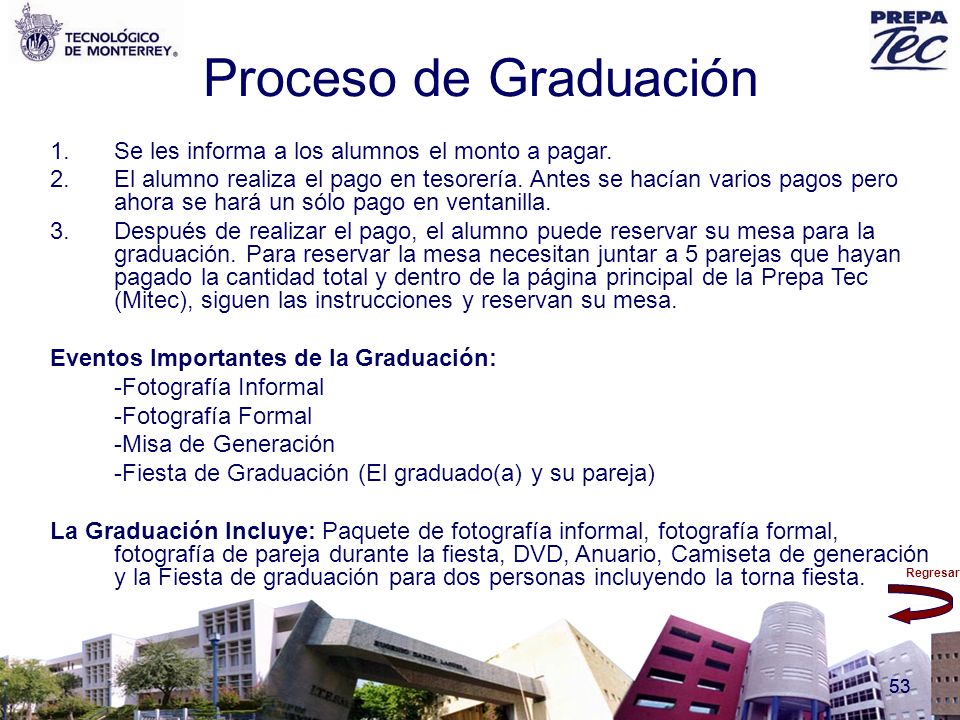 TECNOLÓGICO DE MONTERREY®

PREPA Tec

Proceso de Graduación

1. Se les informa a los alumnos el monto a pagar.
2. El alumno realiza el pago en tesorería. Antes se hacían varios pagos pero ahora se hará un sólo pago en ventanilla.
3. Después de realizar el pago, el alumno puede reservar su mesa para la graduación. Para reservar la mesa necesitan juntar a 5 parejas que hayan pagado la cantidad total y dentro de la página principal de la Prepa Tec (Mitec), siguen las instrucciones y reservan su mesa.

Eventos Importantes de la Graduación:
-Fotografía Informal
-Fotografía Formal
-Misa de Generación
-Fiesta de Graduación (El graduado(a) y su pareja)

La Graduación Incluye: Paquete de fotografía informal, fotografía formal, fotografía de pareja durante la fiesta, DVD, Anuario, Camiseta de generación y la Fiesta de graduación para dos personas incluyendo la torna fiesta.

Regresar

53